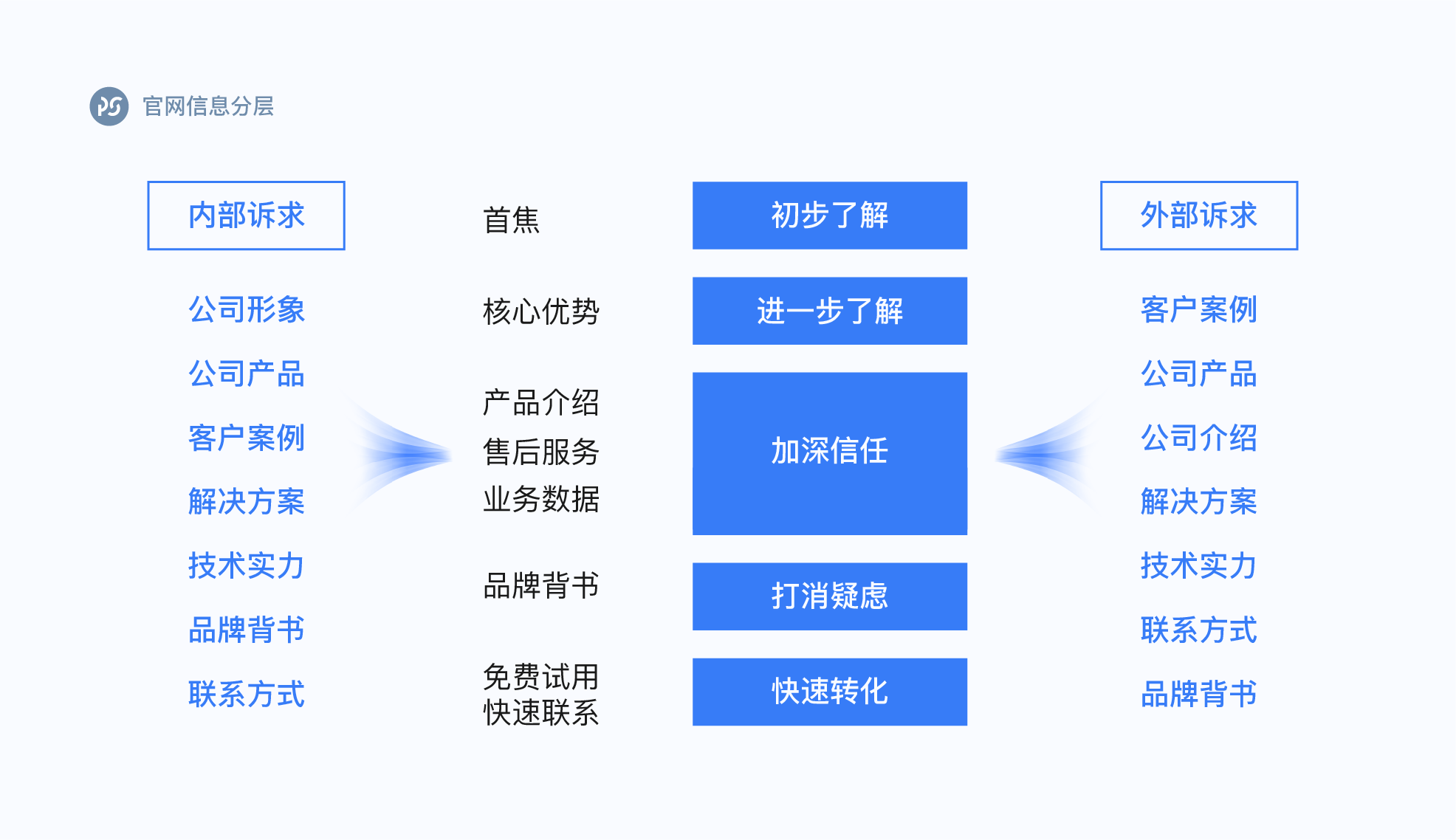 官网信息分层

内部诉求

公司形象

公司产品

客户案例

解决方案

技术实力

品牌背书

联系方式

首焦

核心优势

产品介绍
售后服务
业务数据

品牌背书

免费试用
快速联系

初步了解

进一步了解

加深信任

打消疑虑

快速转化

外部诉求

客户案例

公司产品

公司介绍

解决方案

技术实力

联系方式

品牌背书